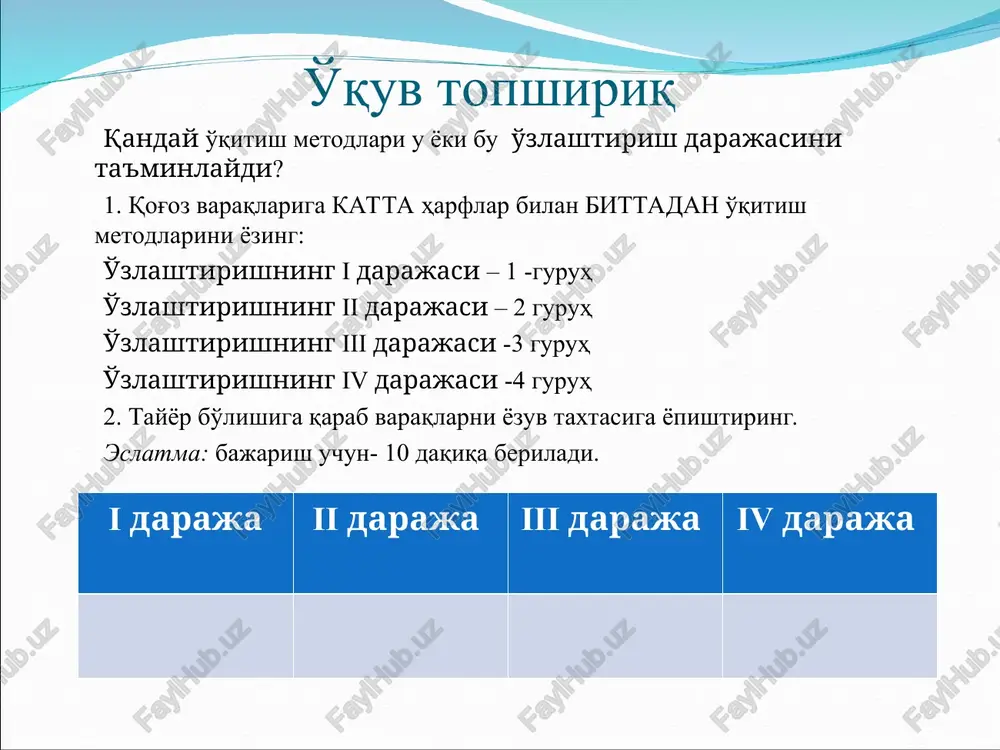 Ўқув топшириқ

Қандай ўқитиш методлари у ёки бу ўзлаштириш даражасини таъминлайди?

1. Қоғоз варақларига КАТТА ҳарфлар билан БИТТАДАН ўқитиш методларини ёзинг:

Ўзлаштиришнинг I даражаси – 1 -гуруҳ

Ўзлаштиришнинг II даражаси – 2 гуруҳ

Ўзлаштиришнинг III даражаси -3 гуруҳ

Ўзлаштиришнинг IV даражаси -4 гуруҳ

2. Тайёр бўлишига қараб варақларни ёзув тахтасига ёпиштиринг.

Эслатма: бажариш учун- 10 дақиқа берилади.

| I даража | II даража | III даража | IV даража |
|---|---|---|---|
| | | | |

FaylHub.uz